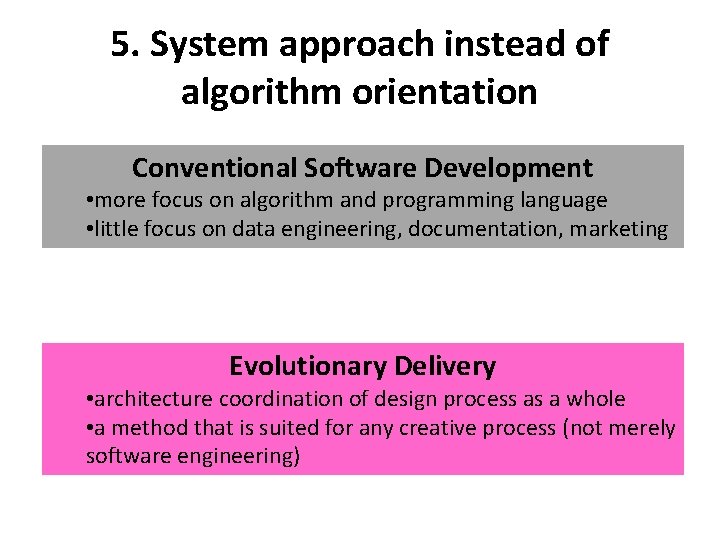 5. System approach instead of algorithm orientation

Conventional Software Development
•more focus on algorithm and programming language
•little focus on data engineering, documentation, marketing

Evolutionary Delivery
•architecture coordination of design process as a whole
•a method that is suited for any creative process (not merely software engineering)